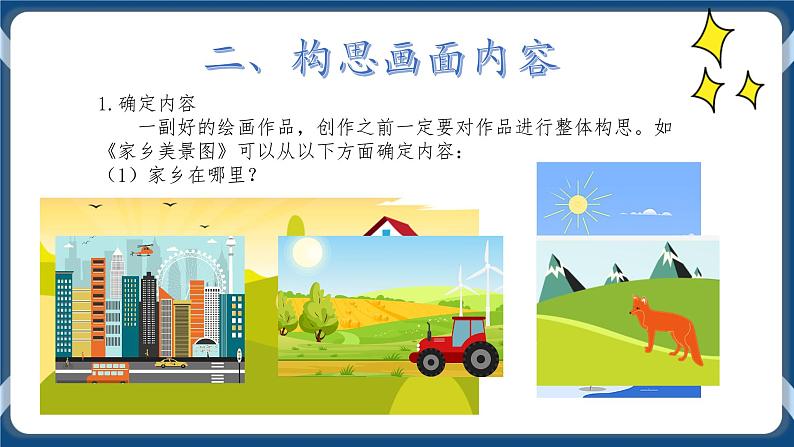 二、构思画面内容

1.确定内容

一副好的绘画作品，创作之前一定要对作品进行整体构思。如《家乡美景图》可以从以下方面确定内容：

（1）家乡在哪里？